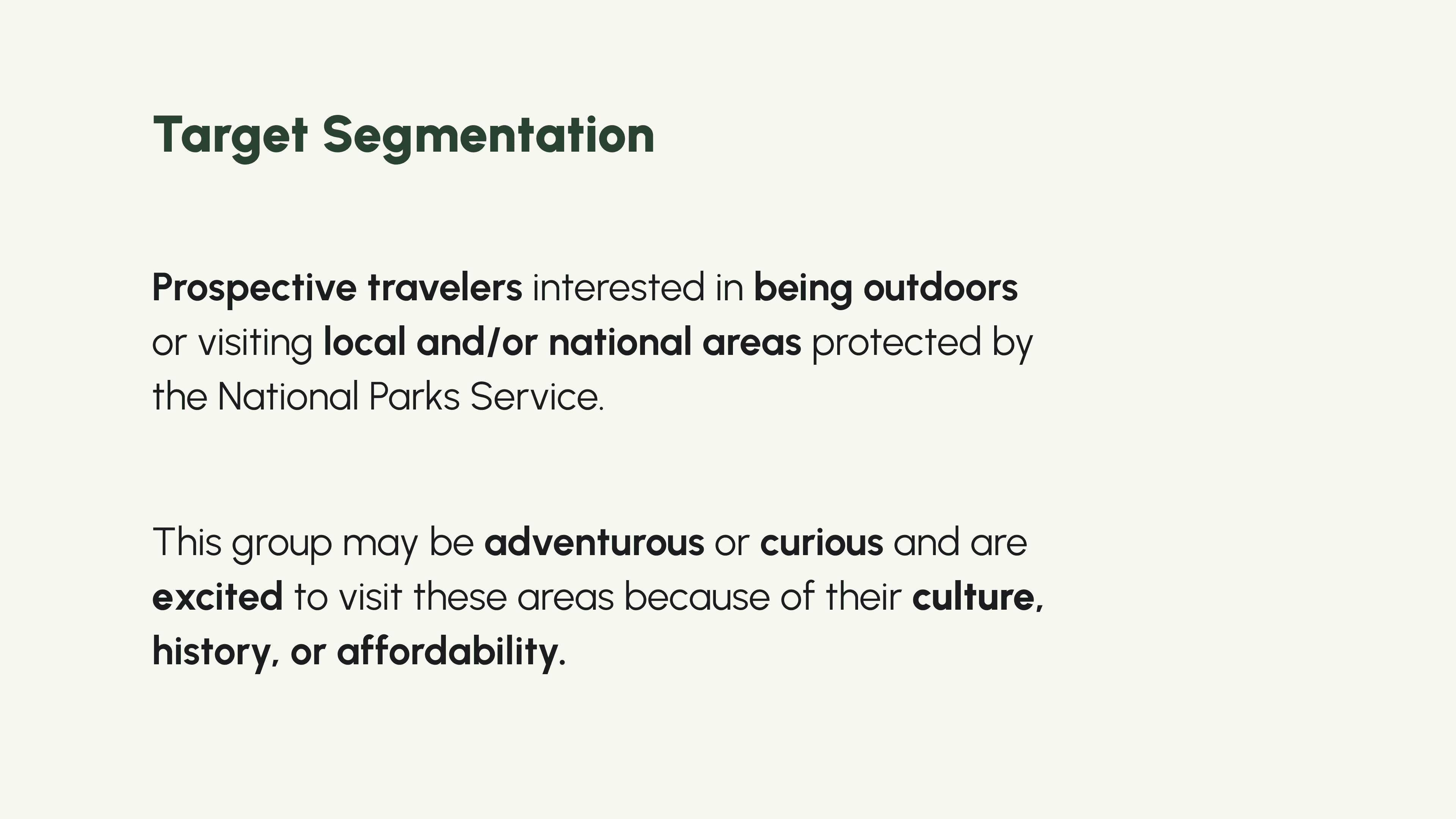 Target Segmentation

Prospective travelers interested in being outdoors or visiting local and/or national areas protected by the National Parks Service.

This group may be adventurous or curious and are excited to visit these areas because of their culture, history, or affordability.